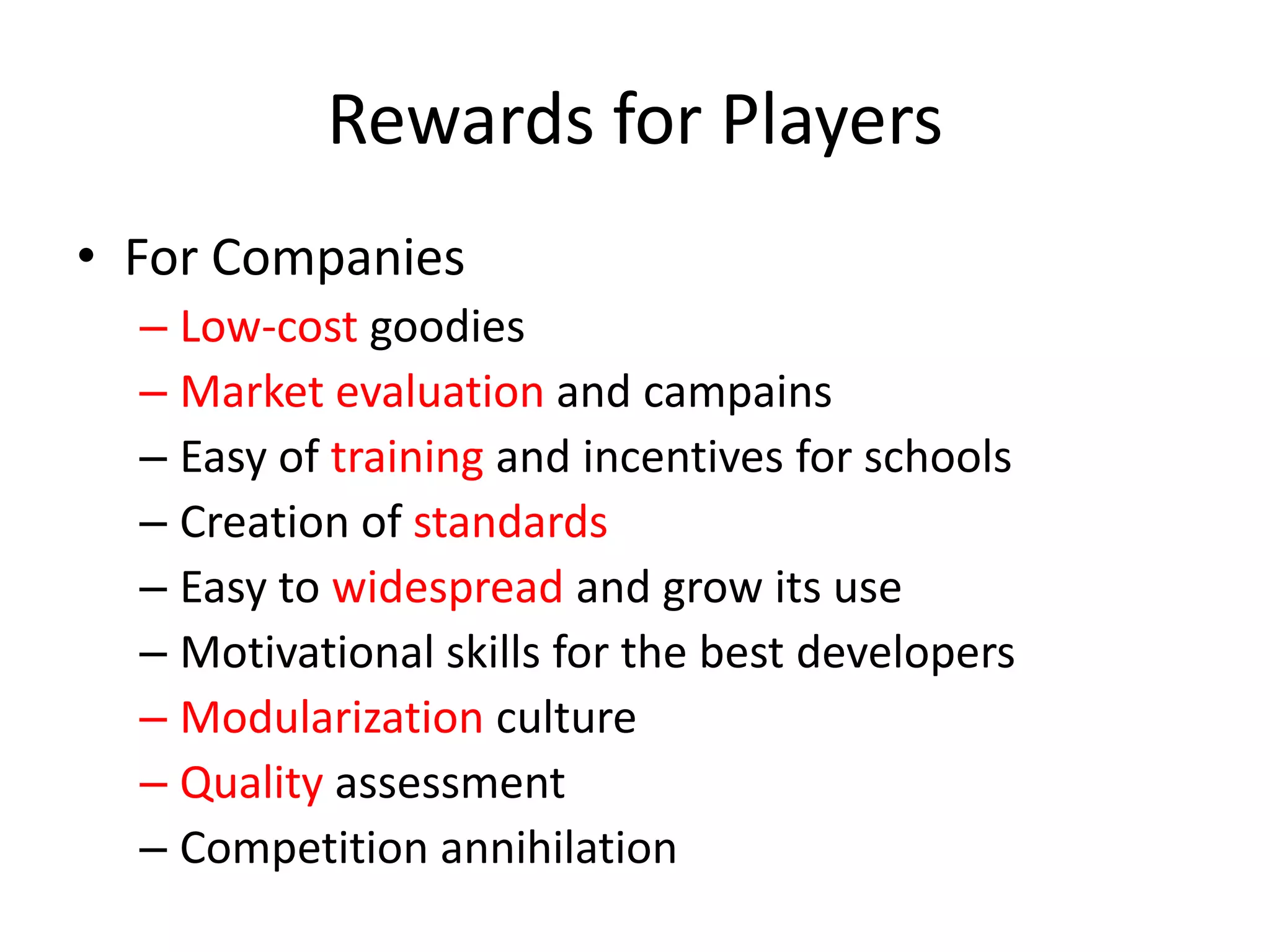 Rewards for Players

• For Companies
– Low-cost goodies
– Market evaluation and campains
– Easy of training and incentives for schools
– Creation of standards
– Easy to widespread and grow its use
– Motivational skills for the best developers
– Modularization culture
– Quality assessment
– Competition annihilation